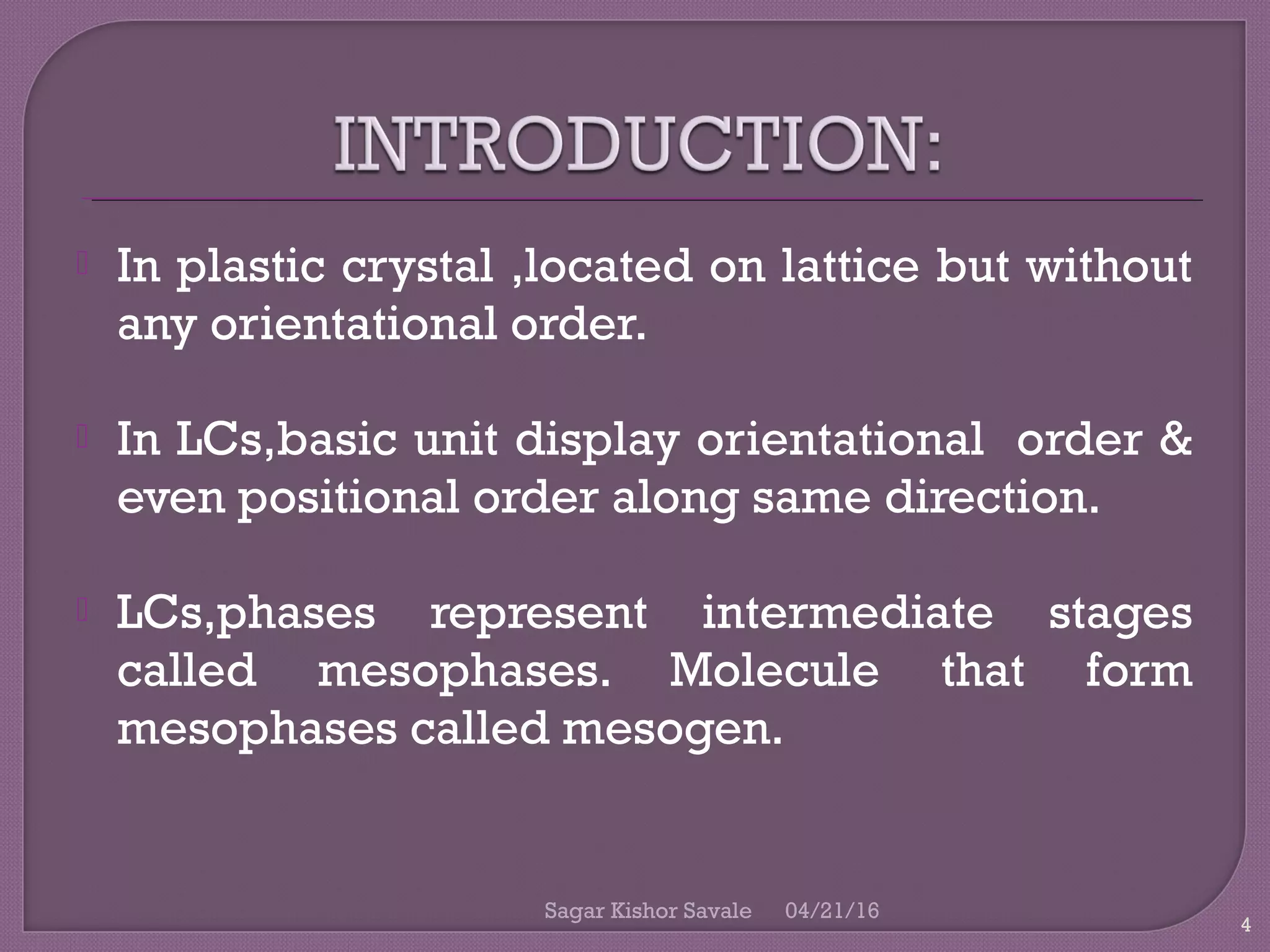 INTRODUCTION:

In plastic crystal ,located on lattice but without any orientational order.

In LCs,basic unit display orientational order & even positional order along same direction.

LCs,phases represent intermediate stages called mesophases. Molecule that form mesophases called mesogen.

Sagar Kishor Savale 04/21/16

4